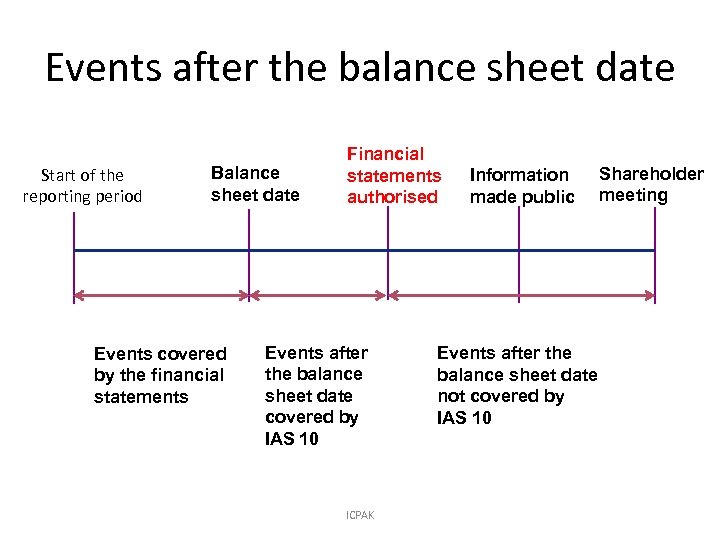 Events after the balance sheet date

Start of the reporting period

Balance sheet date

Financial statements authorised

Information made public

Shareholder meeting

Events covered by the financial statements

Events after the balance sheet date covered by IAS 10

Events after the balance sheet date not covered by IAS 10

ICPAK